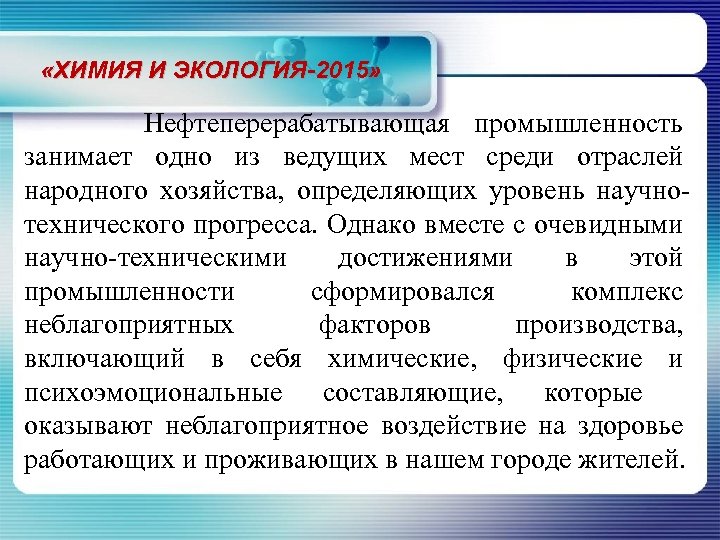 «ХИМИЯ И ЭКОЛОГИЯ-2015»

Нефтеперерабатывающая промышленность занимает одно из ведущих мест среди отраслей народного хозяйства, определяющих уровень научно-технического прогресса. Однако вместе с очевидными научно-техническими достижениями в этой промышленности сформировался комплекс неблагоприятных факторов производства, включающий в себя химические, физические и психоэмоциональные составляющие, которые оказывают неблагоприятное воздействие на здоровье работающих и проживающих в нашем городе жителей.